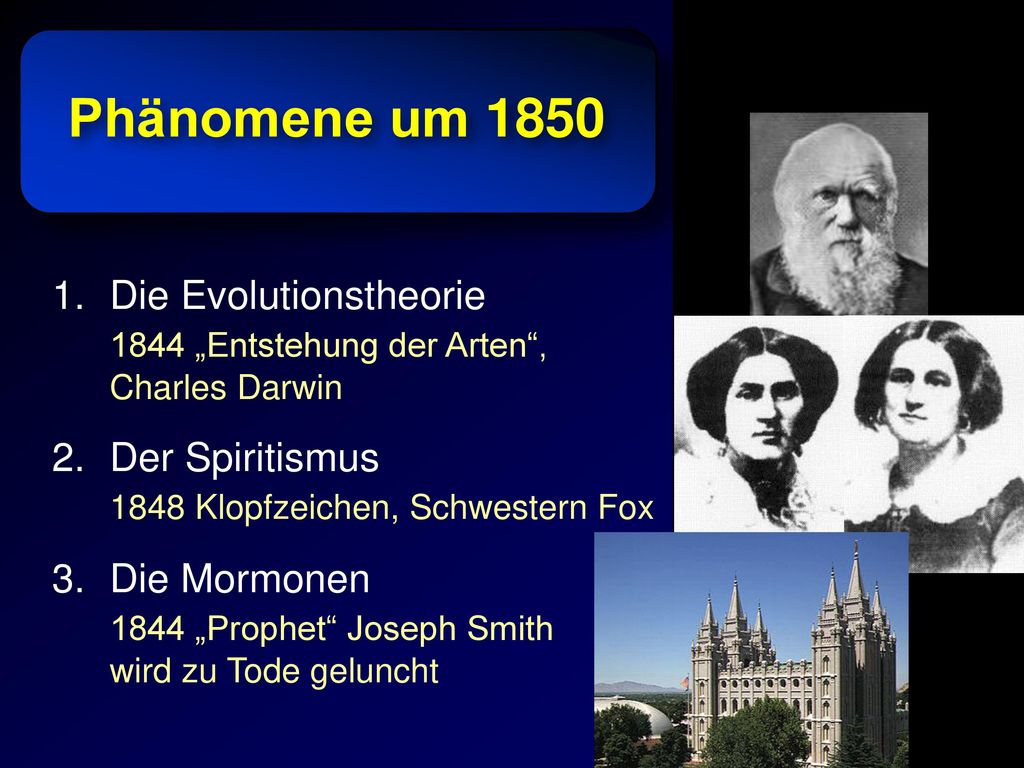 Phänomene um 1850

1. Die Evolutionstheorie
1844 „Entstehung der Arten“, Charles Darwin

2. Der Spiritismus
1848 Klopfzeichen, Schwestern Fox

3. Die Mormonen
1844 „Prophet“ Joseph Smith wird zu Tode geluncht